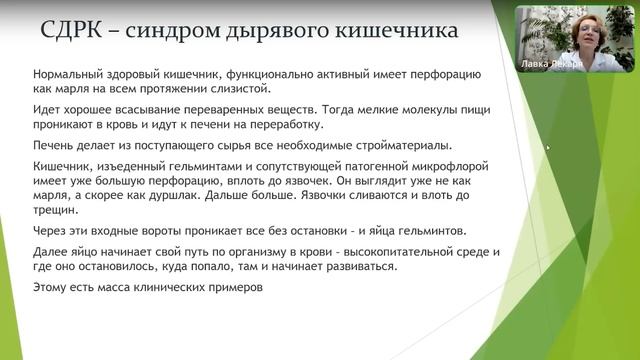 СДРК – синдром дырявого кишечника

Лавка Лекаря

Нормальный здоровый кишечник, функционально активный имеет перфорацию как марля на всем протяжении слизистой.

Идет хорошее всасывание переваренных веществ. Тогда мелкие молекулы пищи проникают в кровь и идут к печени на переработку.

Печень делает из поступающего сырья все необходимые стройматериалы.

Кишечник, изъеденный гельминтами и сопутствующей патогенной микрофлорой имеет уже большую перфорацию, вплоть до язвочек. Он выглядит уже не как марля, а скорее как дуршлак. Дальше больше. Язвочки сливаются и влоть до трещин.

Через эти входные ворота проникает все без остановки – и яйца гельминтов.

Далее яйцо начинает свой путь по организму в крови – высокопитательной среде и где оно остановилось, куда попало, там и начинает развиваться.

Этому есть масса клинических примеров